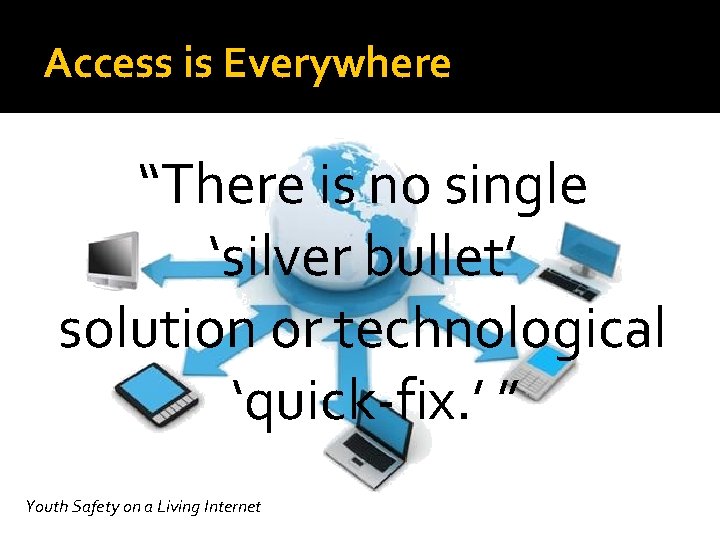 Access is Everywhere

“There is no single ‘silver bullet’ solution or technological ‘quick-fix.’ ”

Youth Safety on a Living Internet